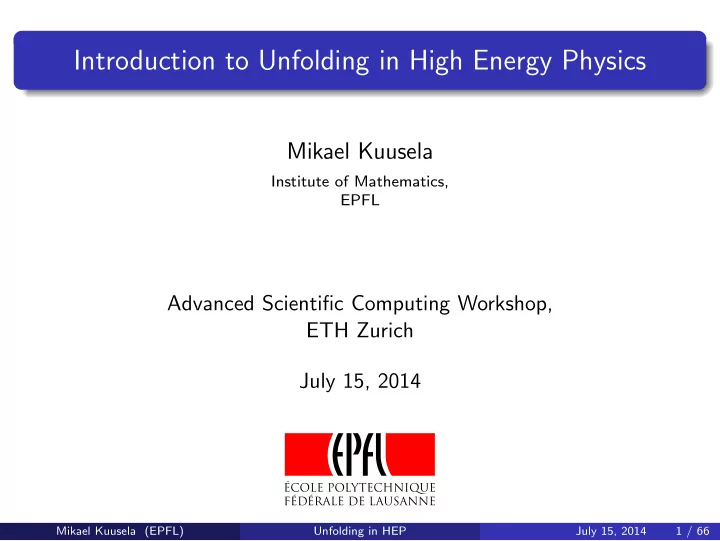 Introduction to Unfolding in High Energy Physics

Mikael Kuusela
Institute of Mathematics,
EPFL

Advanced Scientific Computing Workshop,
ETH Zurich

July 15, 2014

EPFL
ÉCOLE POLYTECHNIQUE
FÉDÉRALE DE LAUSANNE

Mikael Kuusela (EPFL) Unfolding in HEP July 15, 2014 1 / 66